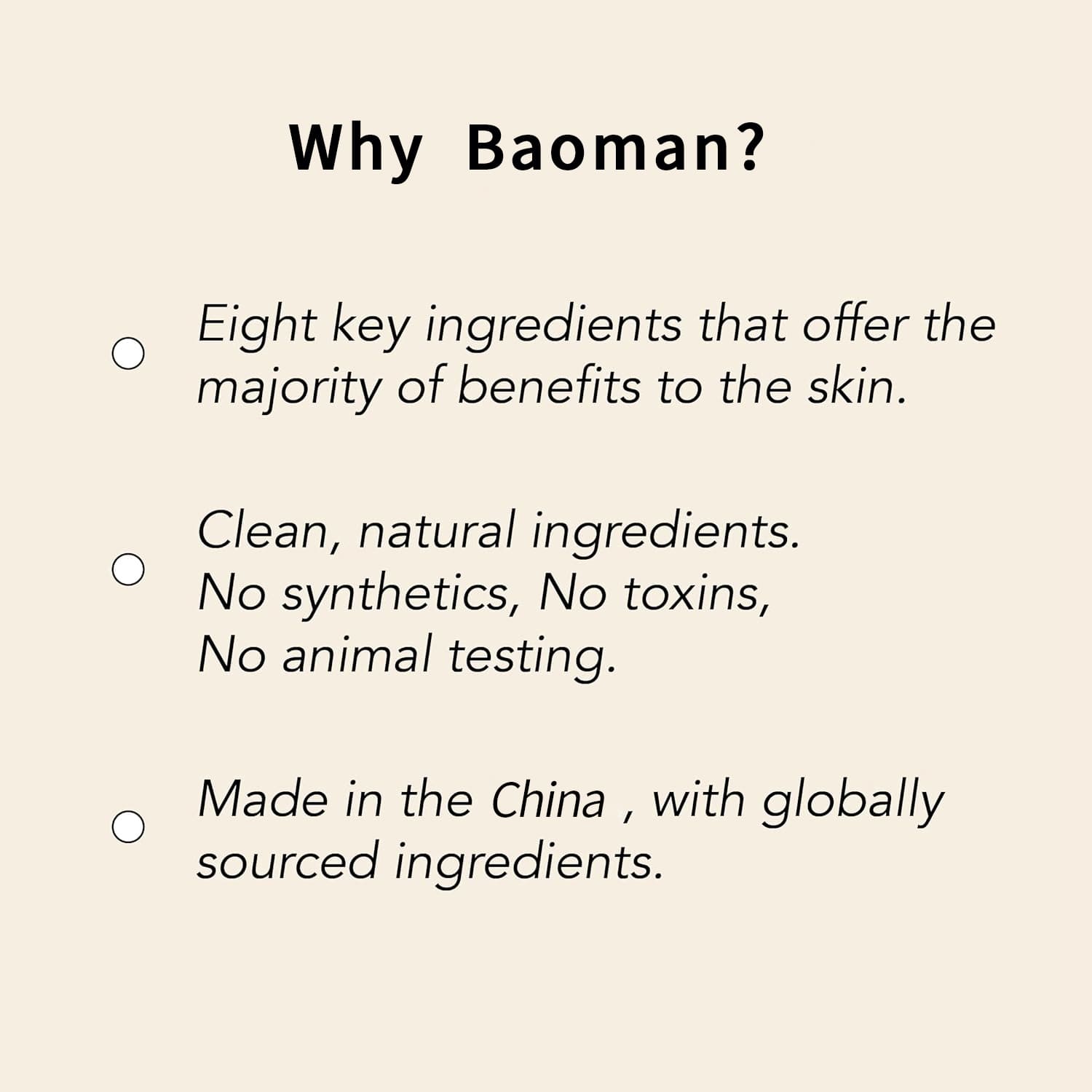 Why Baoman?

Eight key ingredients that offer the majority of benefits to the skin.

Clean, natural ingredients.
No synthetics, No toxins,
No animal testing.

Made in the China , with globally sourced ingredients.